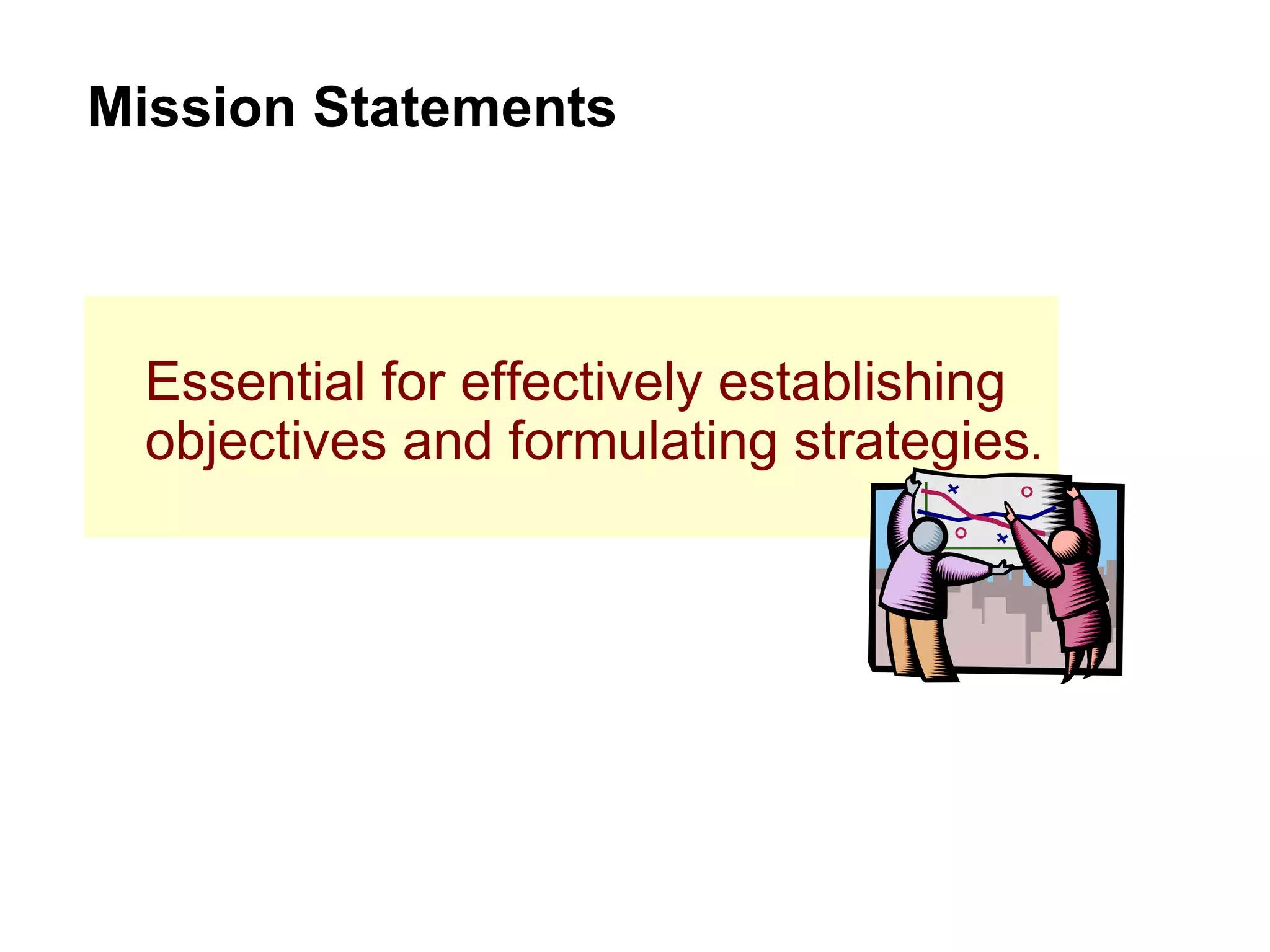 Mission Statements

Essential for effectively establishing objectives and formulating strategies.